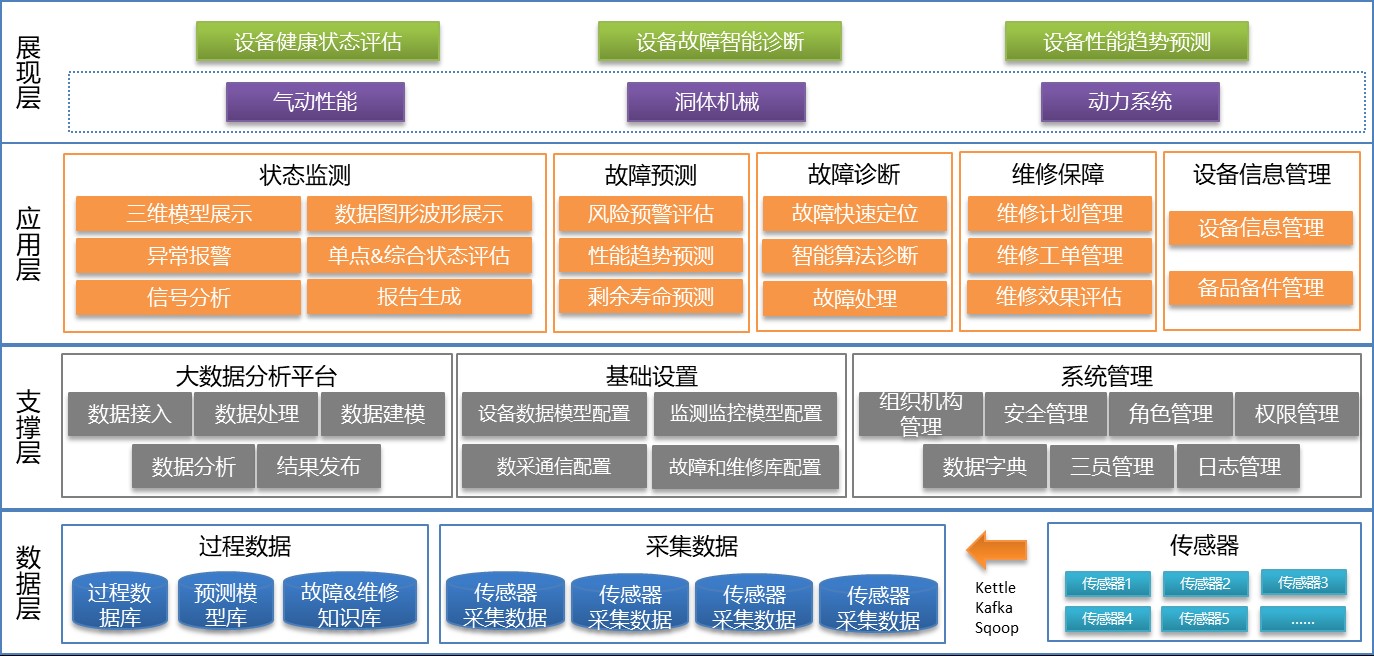 展现层

设备健康状态评估
设备故障智能诊断
设备性能趋势预测

气动性能
洞体机械
动力系统

应用层

状态监测
三维模型展示
数据图形波形展示
异常报警
单点&综合状态评估
信号分析
报告生成

故障预测
风险预警评估
性能趋势预测
剩余寿命预测

故障诊断
故障快速定位
智能算法诊断
故障处理

维修保障
维修计划管理
维修工单管理
维修效果评估

设备信息管理
设备信息管理
备品备件管理

支撑层

大数据分析平台
数据接入
数据处理
数据建模
数据分析
结果发布

基础设置
设备数据模型配置
监测监控模型配置
数采通信配置
故障和维修库配置

系统管理
组织机构管理
安全管理
角色管理
权限管理
数据字典
三员管理
日志管理

数据层

过程数据
过程数据库
预测模型库
故障&维修知识库

采集数据
传感器采集数据
传感器采集数据
传感器采集数据
传感器采集数据

Kettle
Kafka
Sqoop

传感器
传感器1
传感器2
传感器3
传感器4
传感器5
......